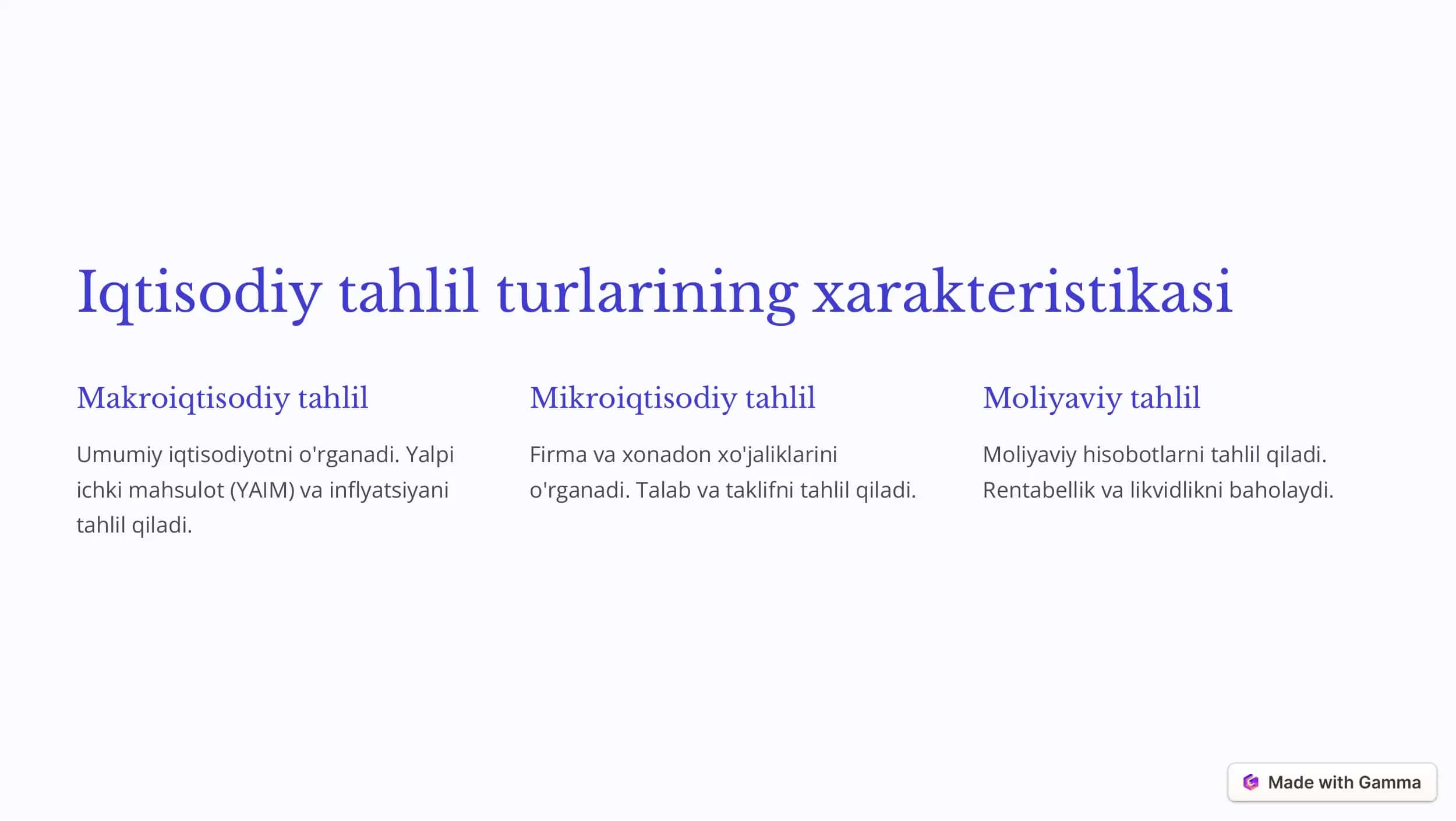 Iqtisodiy tahlil turlarining xarakteristikasi

Makroiqtisodiy tahlil

Umumiy iqtisodiyotni o'rganadi. Yalpi ichki mahsulot (YAIM) va inflyatsiyani tahlil qiladi.

Mikroiqtisodiy tahlil

Firma va xonadon xo'jaliklarini o'rganadi. Talab va taklifni tahlil qiladi.

Moliyaviy tahlil

Moliyaviy hisobotlarni tahlil qiladi. Rentabellik va likvidlikni baholaydi.

Made with Gamma